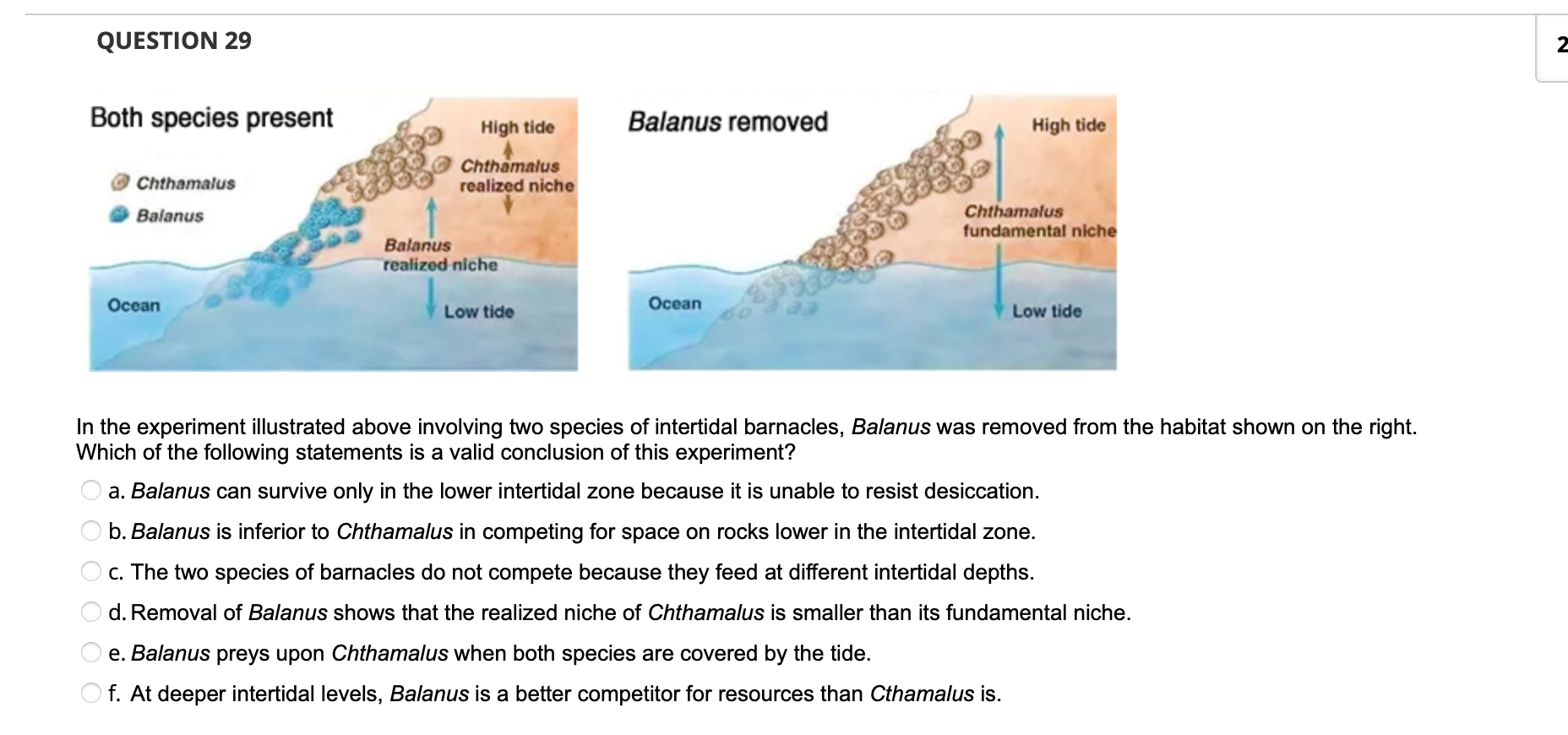 QUESTION 29

2

Both species present

Chthamalus

Balanus

High tide

Chthamalus realized niche

Balanus realized niche

Ocean

Low tide

Balanus removed

High tide

Chthamalus fundamental niche

Ocean

Low tide

In the experiment illustrated above involving two species of intertidal barnacles, Balanus was removed from the habitat shown on the right. Which of the following statements is a valid conclusion of this experiment?

a. Balanus can survive only in the lower intertidal zone because it is unable to resist desiccation.

b. Balanus is inferior to Chthamalus in competing for space on rocks lower in the intertidal zone.

c. The two species of barnacles do not compete because they feed at different intertidal depths.

d. Removal of Balanus shows that the realized niche of Chthamalus is smaller than its fundamental niche.

e. Balanus preys upon Chthamalus when both species are covered by the tide.

f. At deeper intertidal levels, Balanus is a better competitor for resources than Cthamalus is.